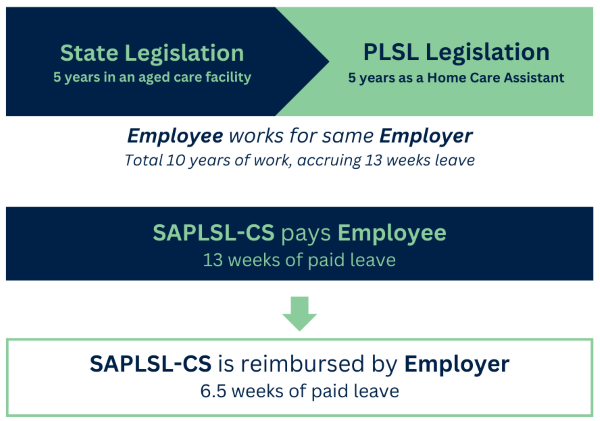 State Legislation
5 years in an aged care facility

PLSL Legislation
5 years as a Home Care Assistant

Employee works for same Employer
Total 10 years of work, accruing 13 weeks leave

SAPLSL-CS pays Employee
13 weeks of paid leave

SAPLSL-CS is reimbursed by Employer
6.5 weeks of paid leave